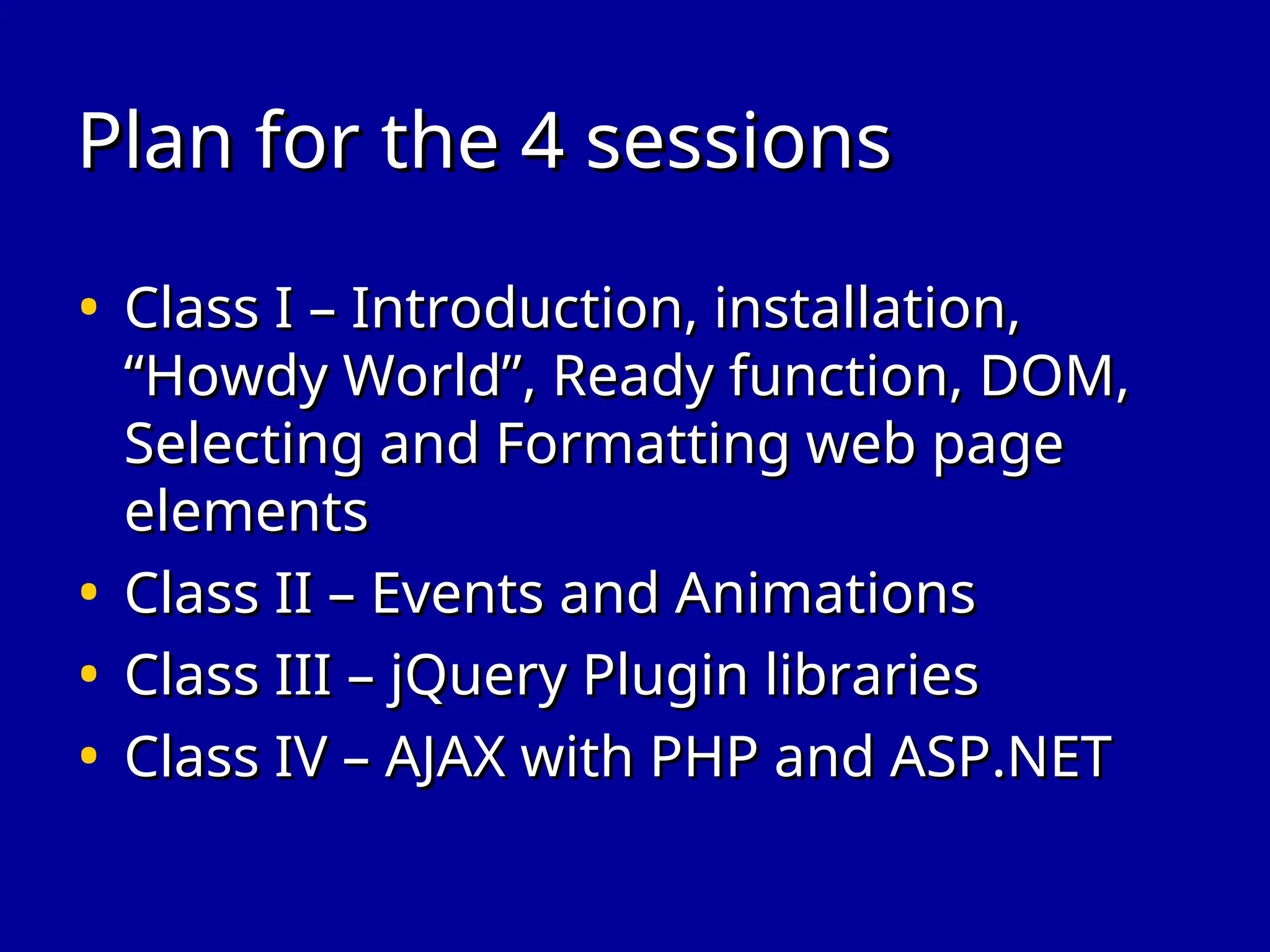 Plan for the 4 sessions

• Class I – Introduction, installation, “Howdy World”, Ready function, DOM, Selecting and Formatting web page elements
• Class II – Events and Animations
• Class III – jQuery Plugin libraries
• Class IV – AJAX with PHP and ASP.NET